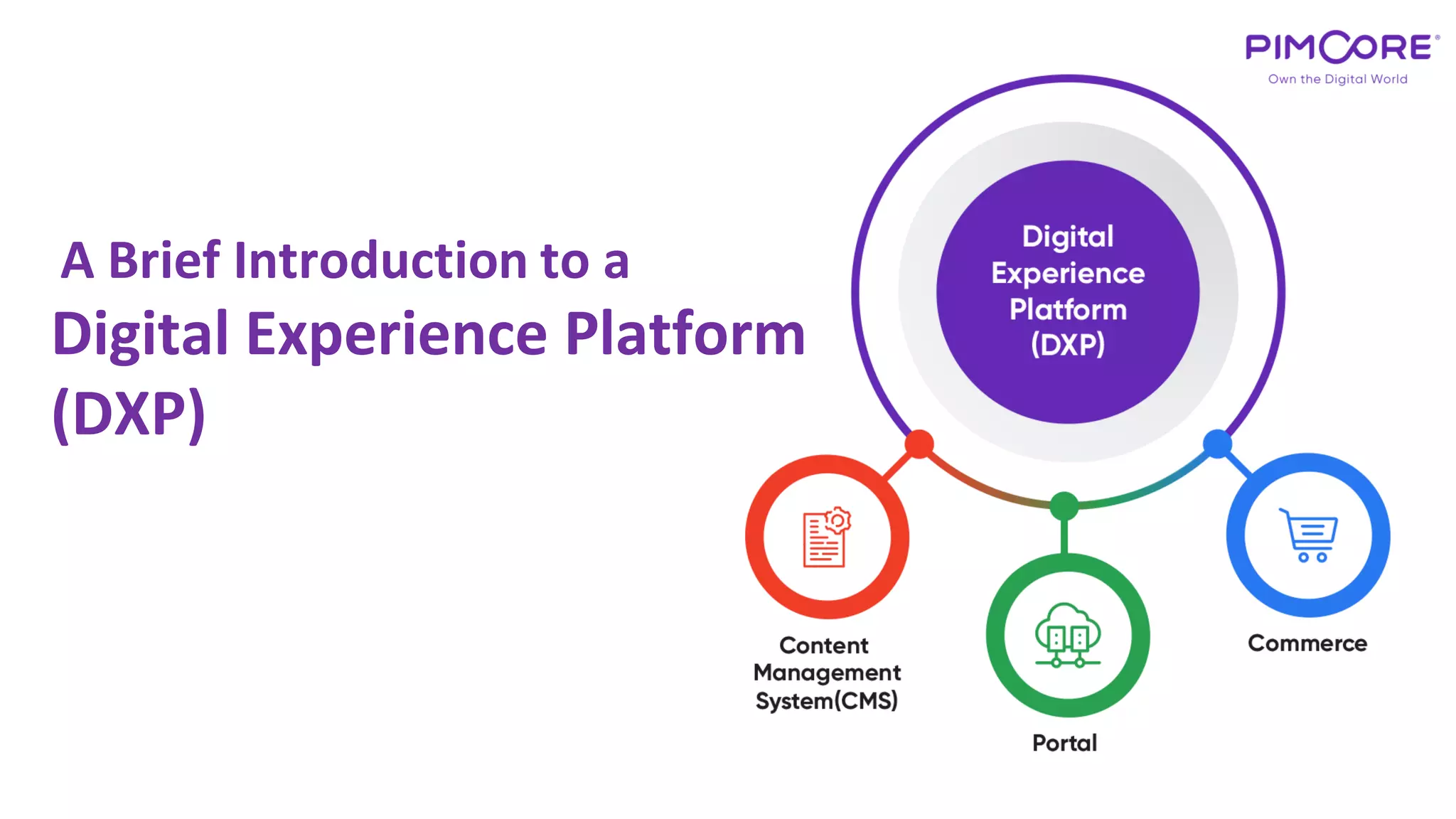 PIMCORE®
Own the Digital World

A Brief Introduction to a
Digital Experience Platform (DXP)

Digital Experience Platform (DXP)

Content Management System(CMS)

Portal

Commerce